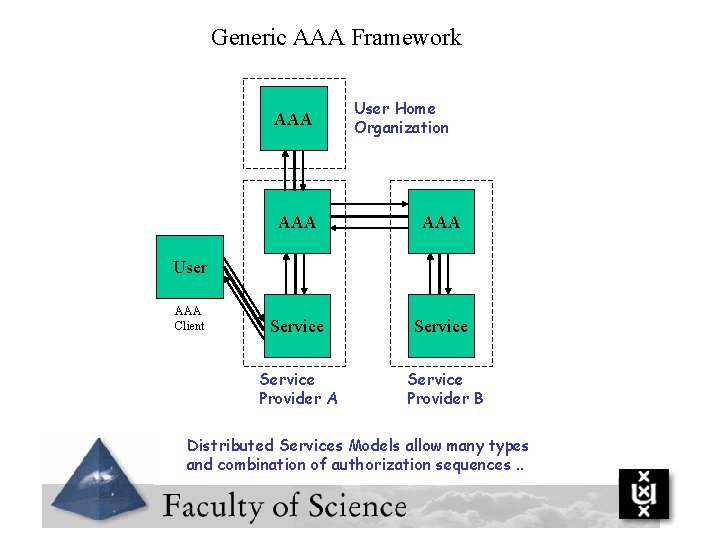 Generic AAA Framework

AAA

User Home Organization

AAA

AAA

User

AAA Client

Service

Service

Service Provider A

Service Provider B

Distributed Services Models allow many types and combination of authorization sequences ..

Faculty of Science